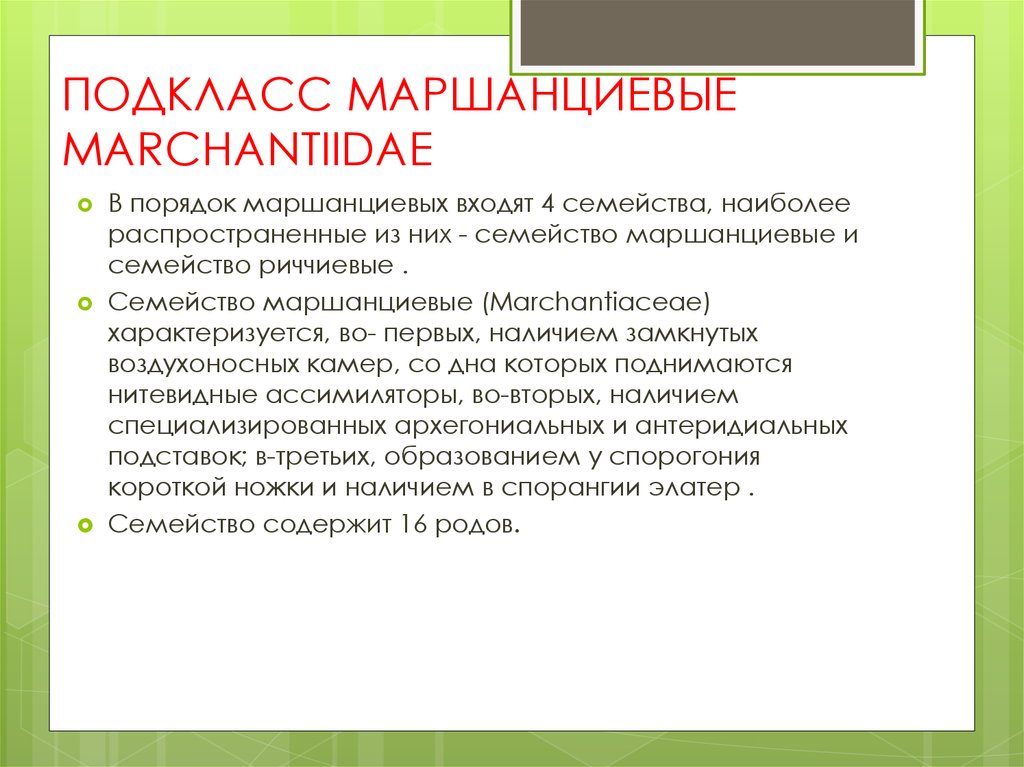 ПОДКЛАСС МАРШАНЦИЕВЫЕ MARCHANTIIDAE

В порядок маршанциевых входят 4 семейства, наиболее распространенные из них - семейство маршанциевые и семейство риччиевые .

Семейство маршанциевые (Marchantiaceae) характеризуется, во- первых, наличием замкнутых воздухоносных камер, со дна которых поднимаются нитевидные ассимиляторы, во-вторых, наличием специализированных архегониальных и антеридиальных подставок; в-третьих, образованием у спорогония короткой ножки и наличием в спорангии элатер .

Семейство содержит 16 родов.